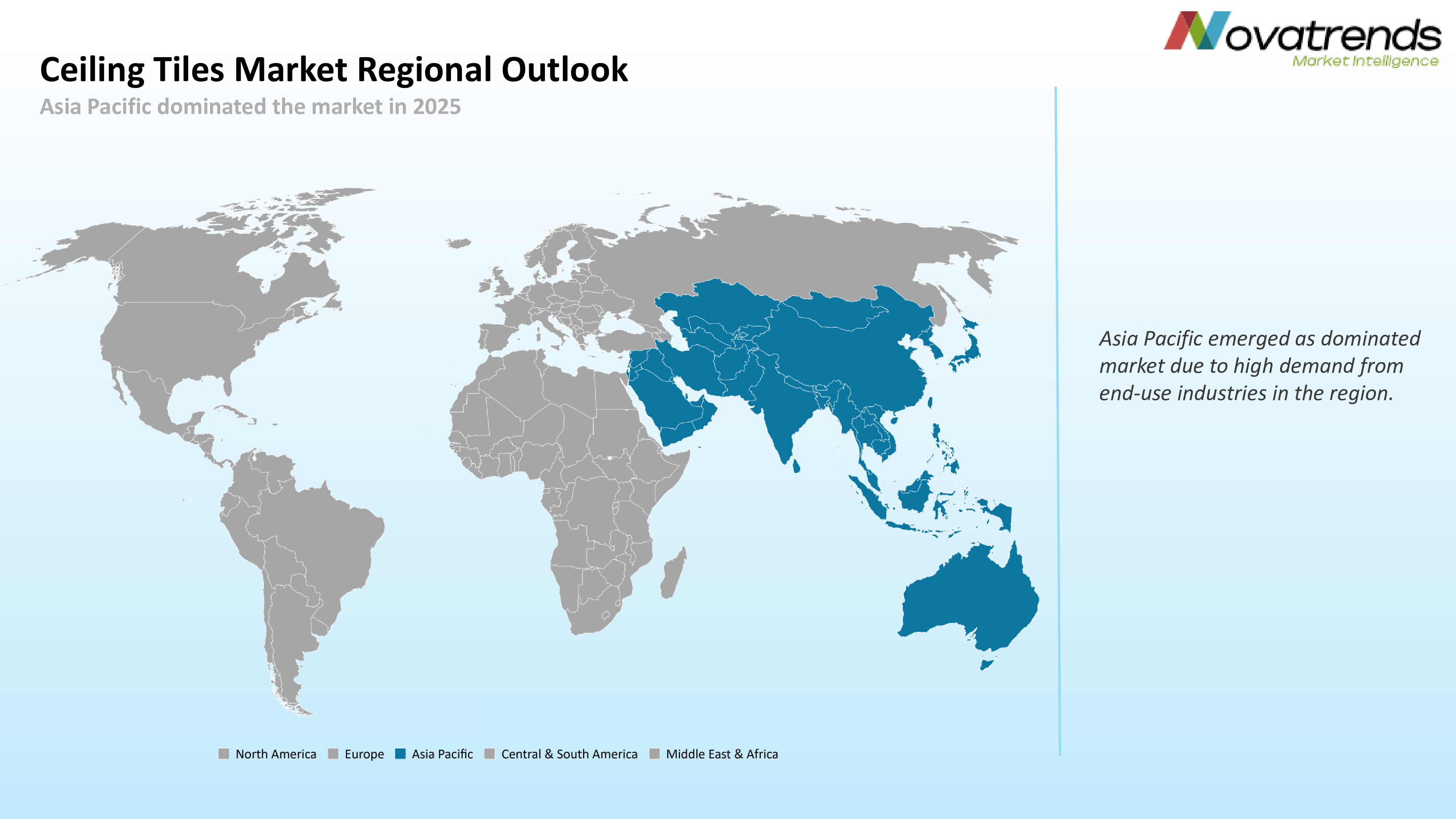 Novatrends
Market Intelligence

Ceiling Tiles Market Regional Outlook
Asia Pacific dominated the market in 2025

Asia Pacific emerged as dominated market due to high demand from end-use industries in the region.

North America Europe Asia Pacific Central & South America Middle East & Africa